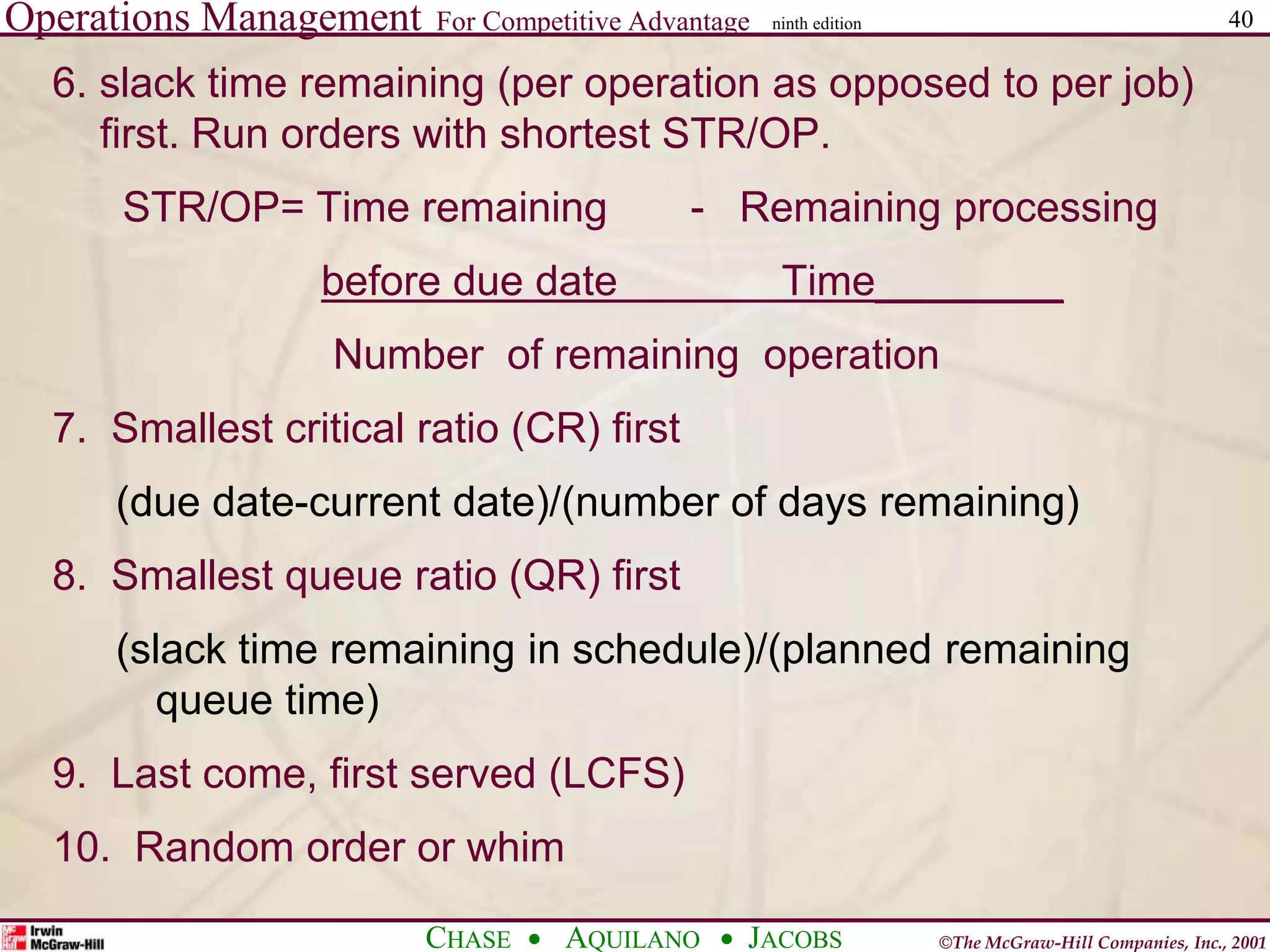 Operations Management For Competitive Advantage ninth edition 40

6. slack time remaining (per operation as opposed to per job) first. Run orders with shortest STR/OP.

STR/OP= Time remaining - Remaining processing

before due date Time

Number of remaining operation

7. Smallest critical ratio (CR) first

(due date-current date)/(number of days remaining)

8. Smallest queue ratio (QR) first

(slack time remaining in schedule)/(planned remaining queue time)

9. Last come, first served (LCFS)

10. Random order or whim

Irwin McGraw-Hill

CHASE • AQUILANO • JACOBS

©The McGraw-Hill Companies, Inc., 2001